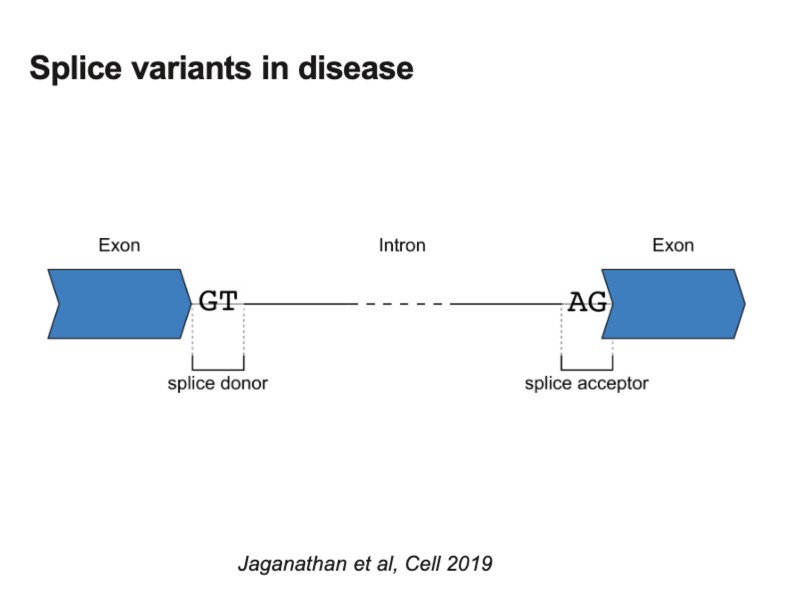 Splice variants in disease

Exon

Intron

Exon

GT

AG

splice donor

splice acceptor

Jaganathan et al, Cell 2019